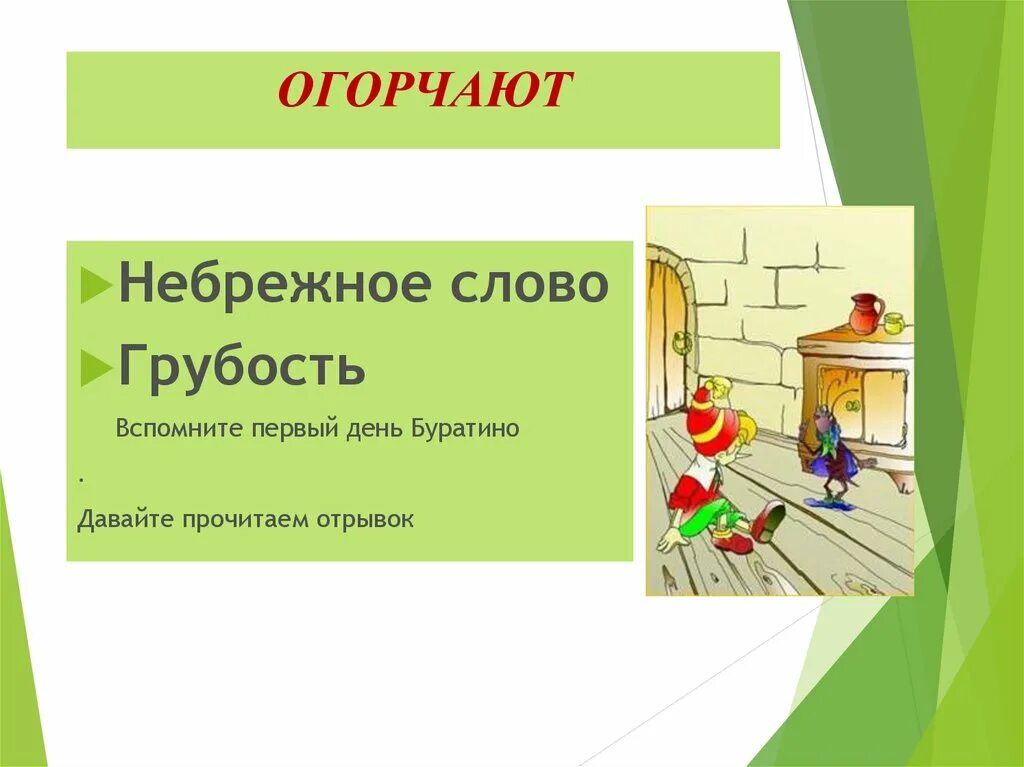 ОГОРЧАЮТ

Небрежное слово

Грубость

Вспомните первый день Буратино

.

Давайте прочитаем отрывок